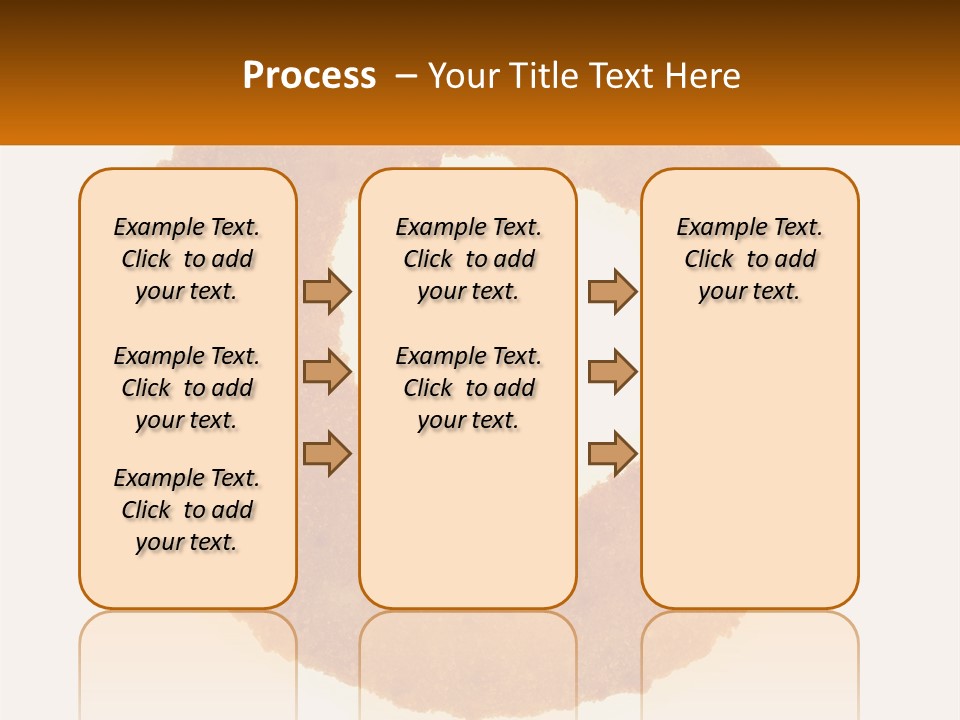 Process – Your Title Text Here

Example Text. Click to add your text.

Example Text. Click to add your text.

Example Text. Click to add your text.

Example Text. Click to add your text.

Example Text. Click to add your text.

Example Text. Click to add your text.